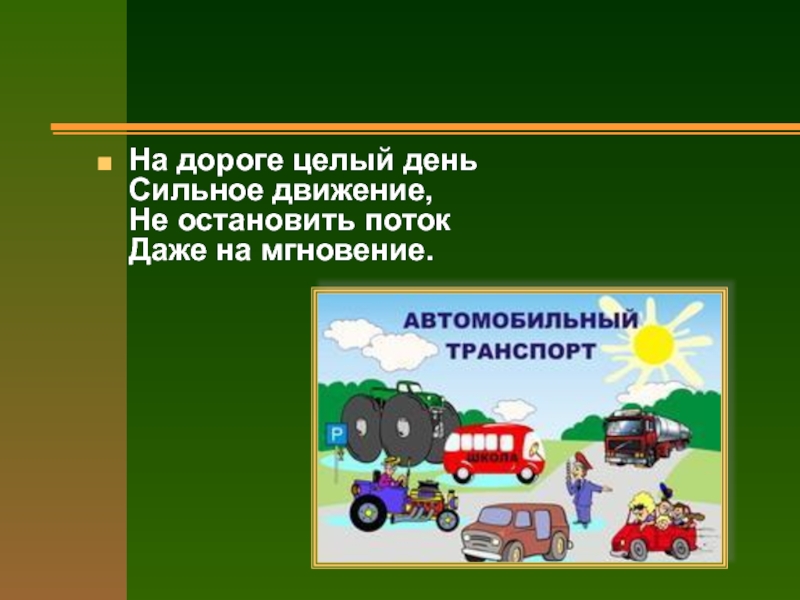 На дороге целый день
Сильное движение,
Не остановить поток
Даже на мгновение.

АВТОМОБИЛЬНЫЙ ТРАНСПОРТ

P

ШКОЛА